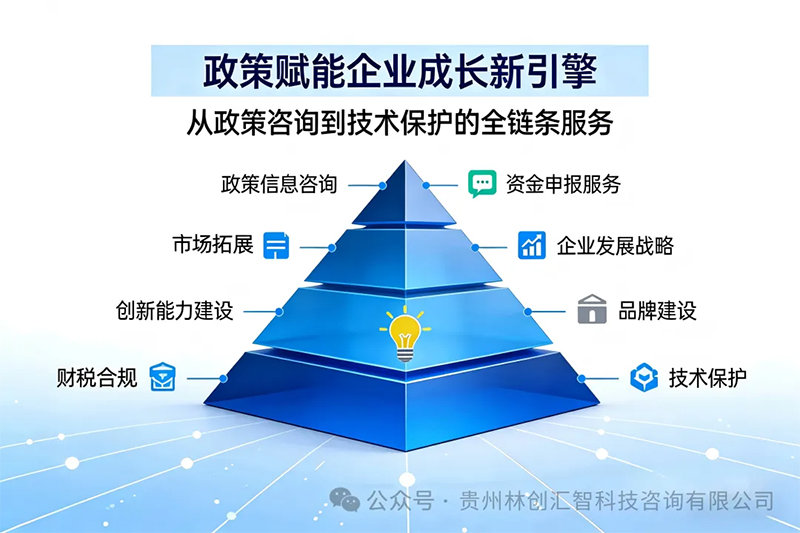 政策赋能企业成长新引擎

从政策咨询到技术保护的全链条服务

政策信息咨询

资金申报服务

市场拓展

企业发展战略

创新能力建设

品牌建设

财税合规

技术保护

公众号 · 贵州林创汇智科技咨询有限公司